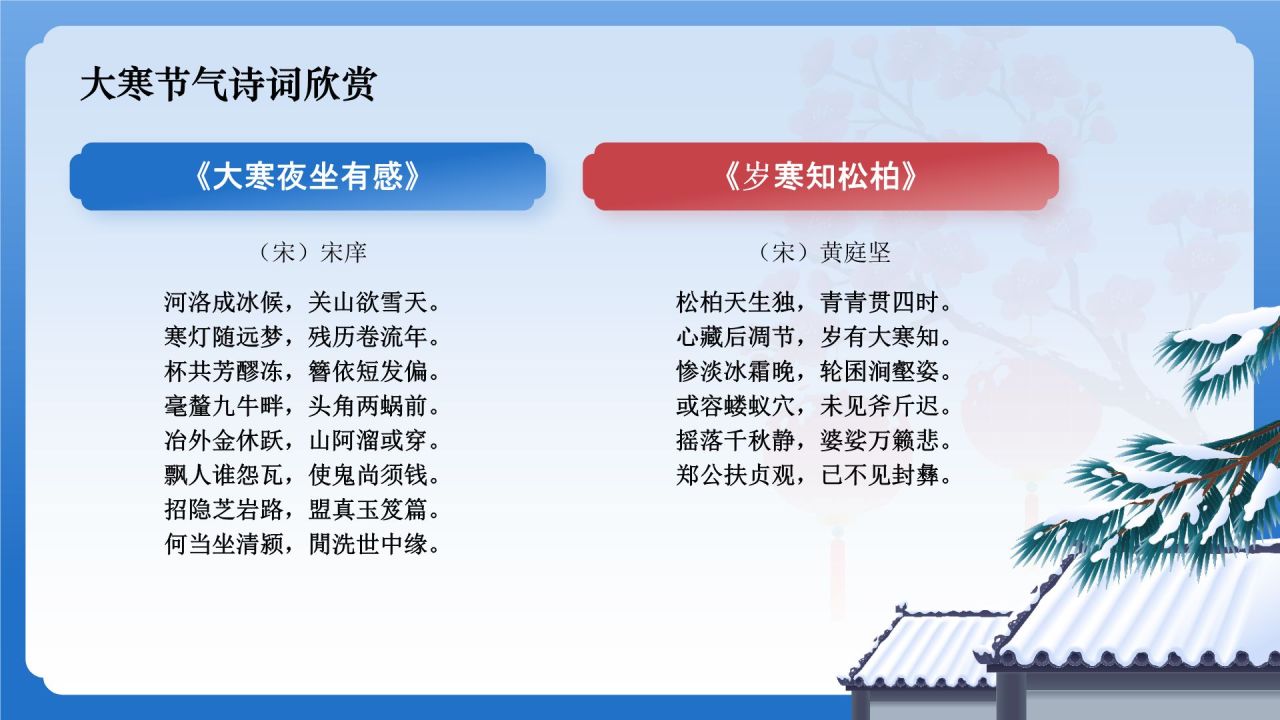 大寒节气诗词欣赏

《大寒夜坐有感》

（宋）宋庠

河洛成冰候，关山欲雪天。
寒灯随远梦，残历卷流年。
杯共芳醪冻，簪依短发偏。
毫釐九牛畔，头角两蜗前。
冶外金休跃，山阿溜或穿。
飘人谁怨瓦，使鬼尚须钱。
招隐芝岩路，盟真玉笈篇。
何当坐清颍，閒洗世中缘。

《岁寒知松柏》

（宋）黄庭坚

松柏天生独，青青贯四时。
心藏后凋节，岁有大寒知。
惨淡冰霜晚，轮囷涧壑姿。
或容蝼蚁穴，未见斧斤迟。
摇落千秋静，婆娑万籁悲。
郑公扶贞观，已不见封彝。